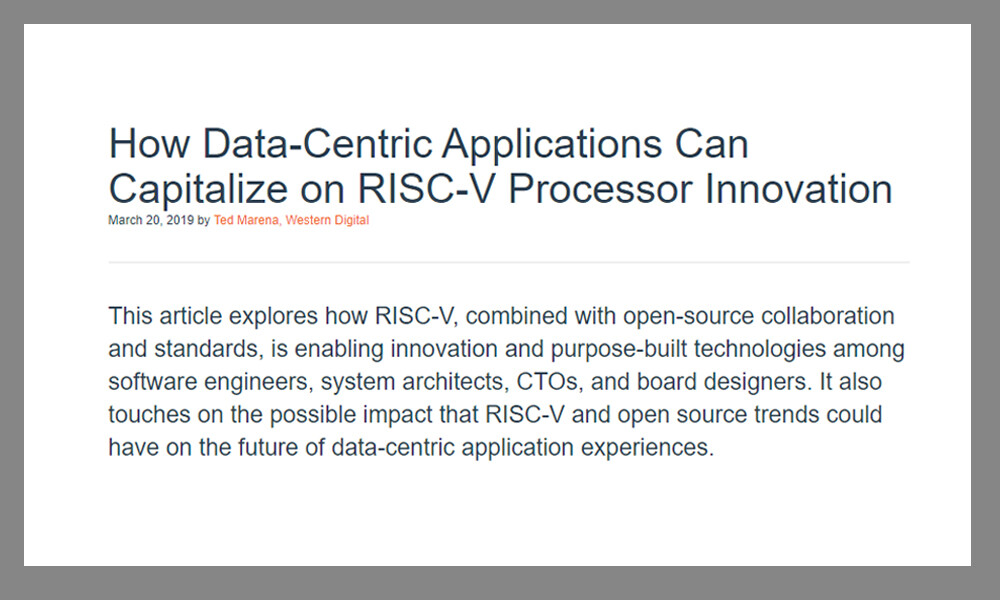 How Data-Centric Applications Can Capitalize on RISC-V Processor Innovation

March 20, 2019 by Ted Marena, Western Digital

This article explores how RISC-V, combined with open-source collaboration and standards, is enabling innovation and purpose-built technologies among software engineers, system architects, CTOs, and board designers. It also touches on the possible impact that RISC-V and open source trends could have on the future of data-centric application experiences.